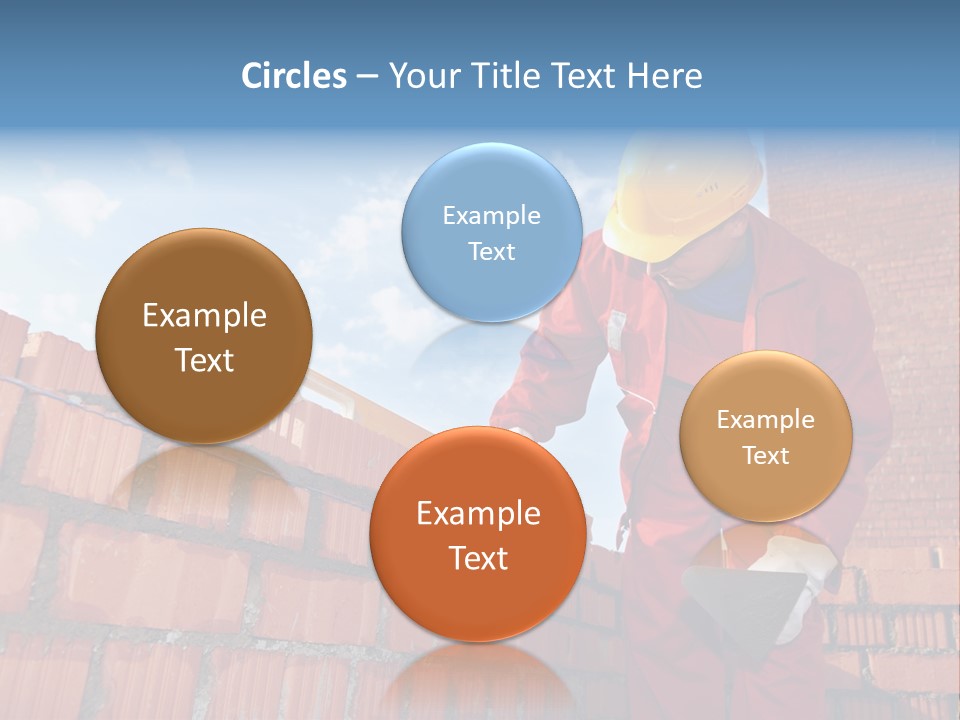 Circles – Your Title Text Here

Example Text

Example Text

Example Text

Example Text